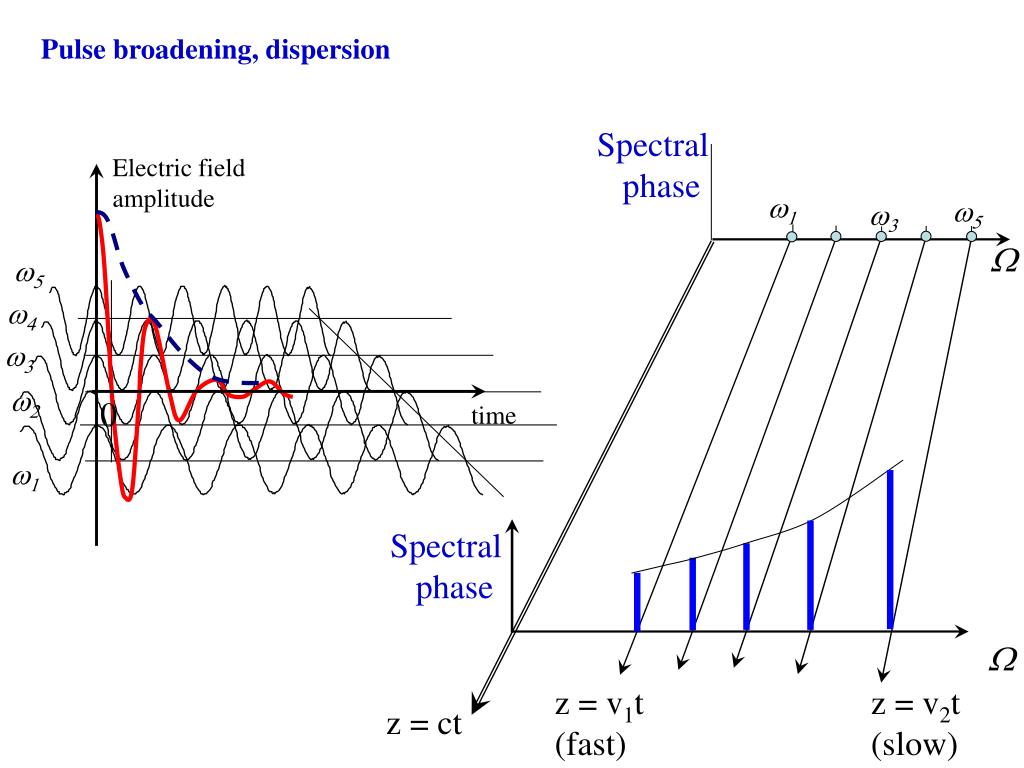 Pulse broadening, dispersion

Electric field amplitude

$\omega_5$
$\omega_4$
$\omega_3$
$\omega_2$
$\omega_1$

0

time

Spectral phase

$\omega_1$ $\omega_3$ $\omega_5$

$\Omega$

Spectral phase

$\Omega$

z = ct

z = $v_1$t
(fast)

z = $v_2$t
(slow)